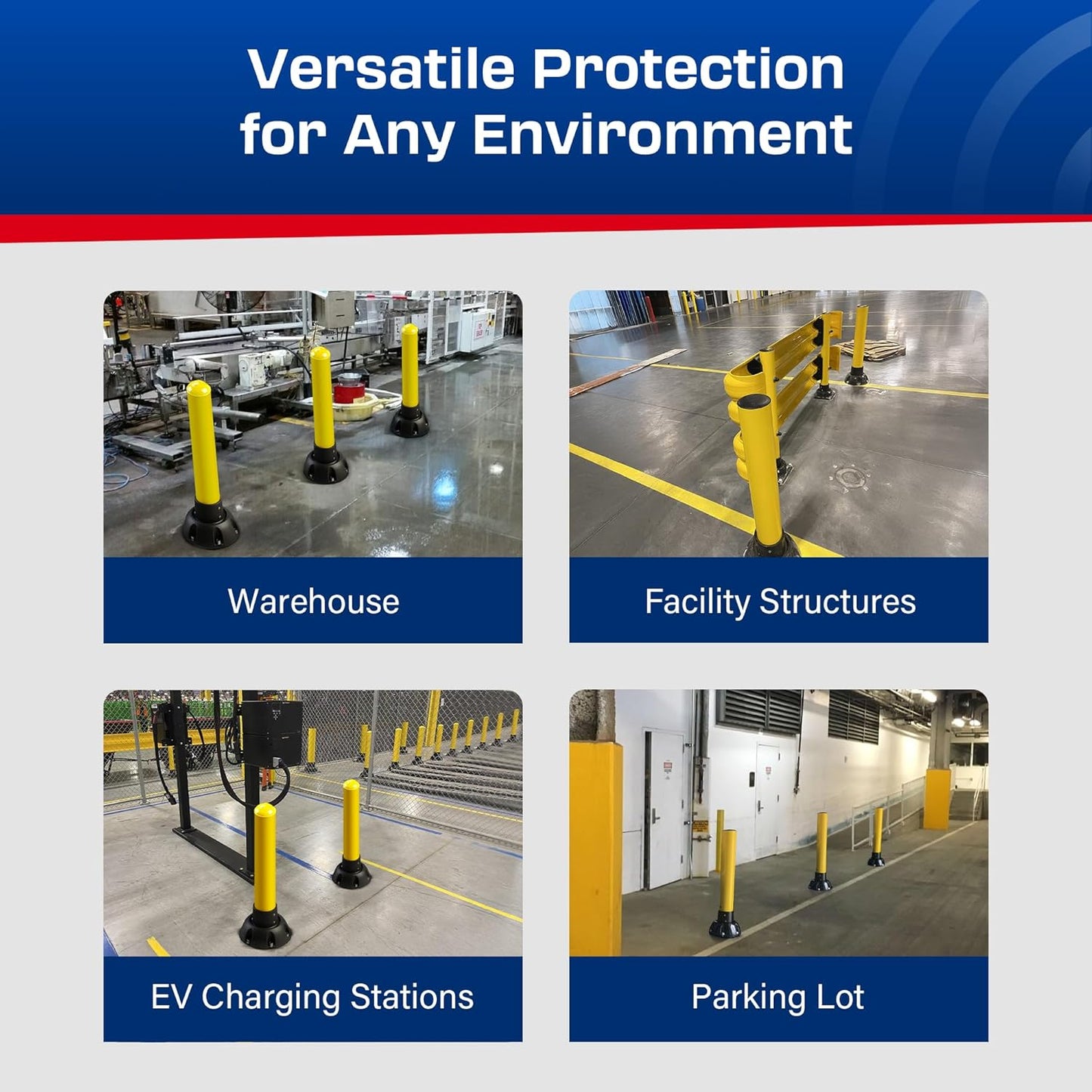 Versatile Protection for Any Environment

Warehouse

Facility Structures

EV Charging Stations

Parking Lot